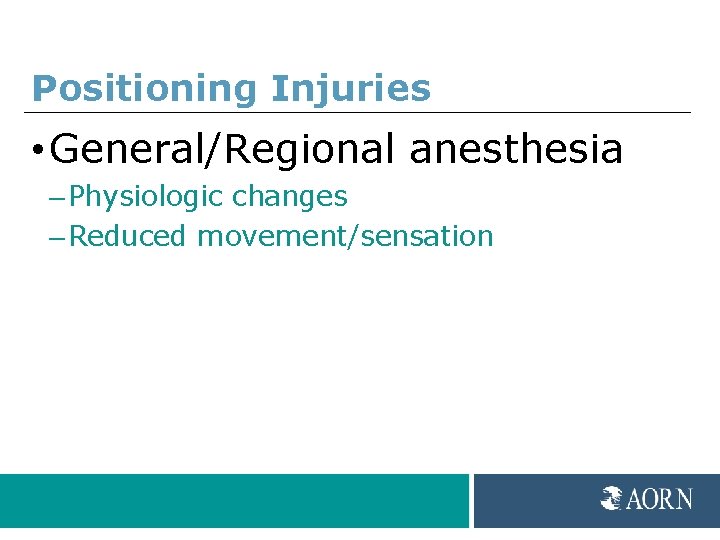 Positioning Injuries

• General/Regional anesthesia
– Physiologic changes
– Reduced movement/sensation

AORN